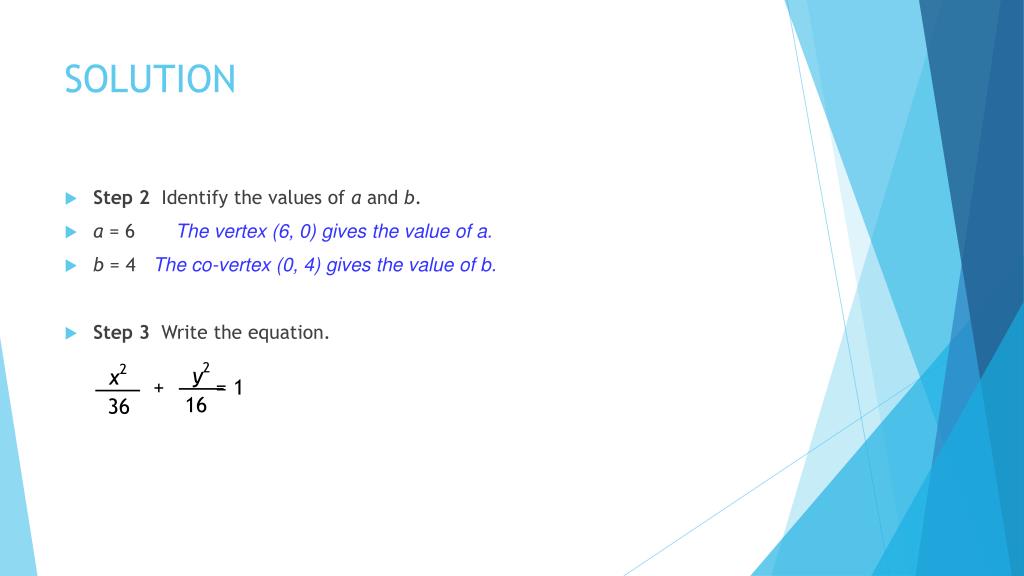 SOLUTION

Step 2 Identify the values of $a$ and $b$.

$a = 6$ The vertex (6, 0) gives the value of a.

$b = 4$ The co-vertex (0, 4) gives the value of b.

Step 3 Write the equation.

$\frac{x^2}{36} + \frac{y^2}{16} = 1$